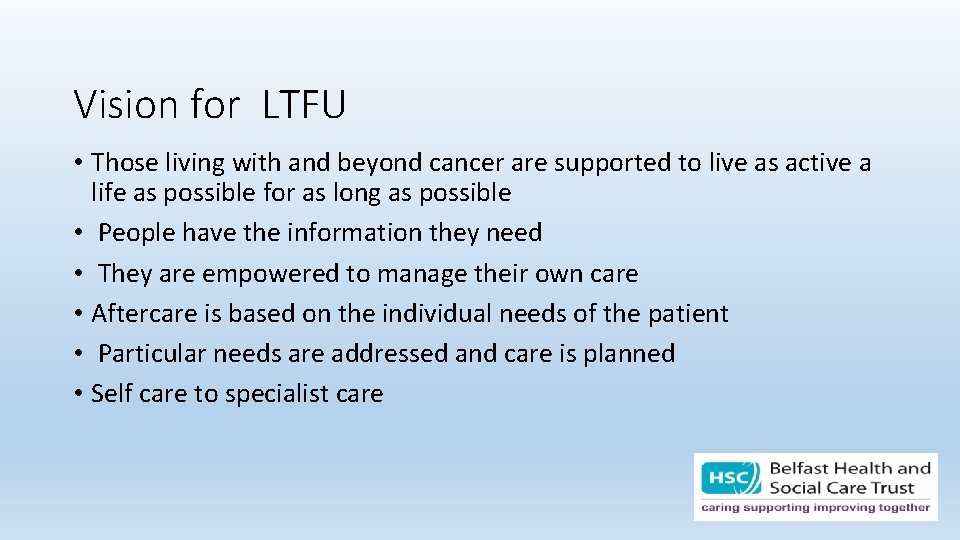 Vision for LTFU

• Those living with and beyond cancer are supported to live as active a life as possible for as long as possible
• People have the information they need
• They are empowered to manage their own care
• Aftercare is based on the individual needs of the patient
• Particular needs are addressed and care is planned
• Self care to specialist care

HSC Belfast Health and Social Care Trust
caring supporting improving together